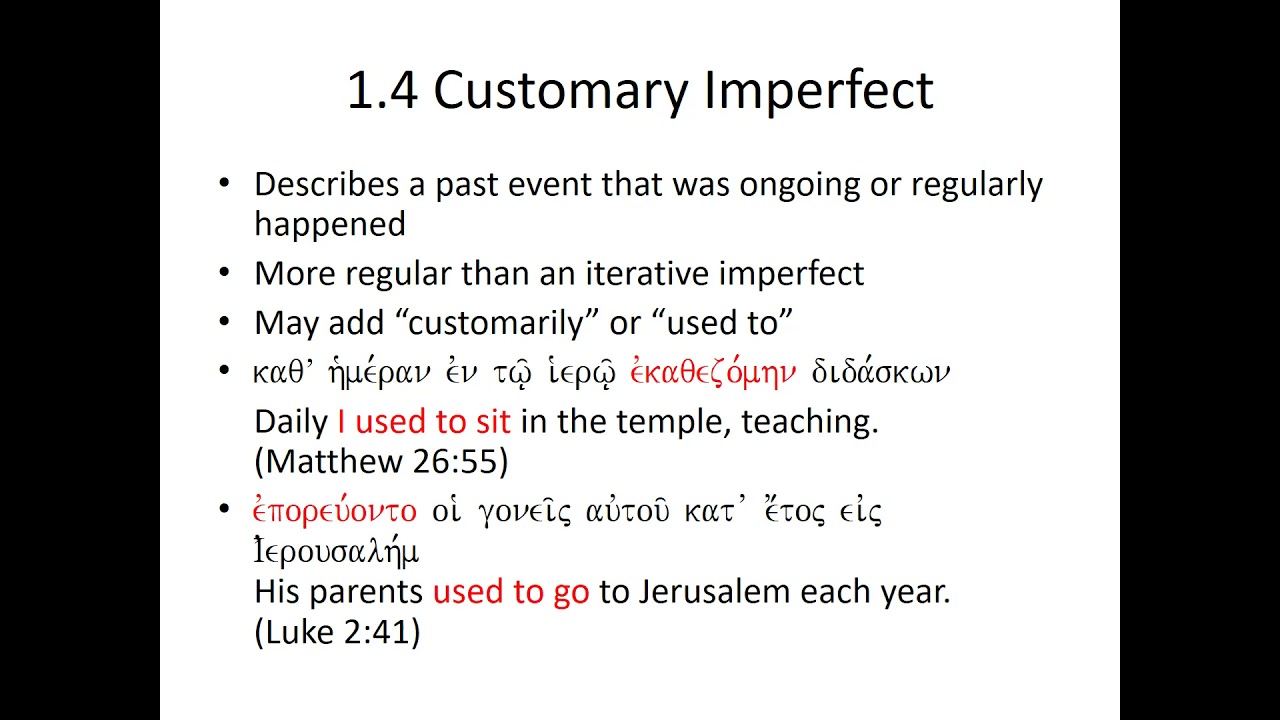 1.4 Customary Imperfect

• Describes a past event that was ongoing or regularly happened
• More regular than an iterative imperfect
• May add “customarily” or “used to”
• καθ’ ἡμέραν ἐν τῷ ἱερῷ ἐκαθεζόμην διδάσκων
Daily I used to sit in the temple, teaching. (Matthew 26:55)
• ἐπορεύοντο οἱ γονεῖς αὐτοῦ κατ’ ἔτος εἰς Ἰερουσαλήμ
His parents used to go to Jerusalem each year. (Luke 2:41)